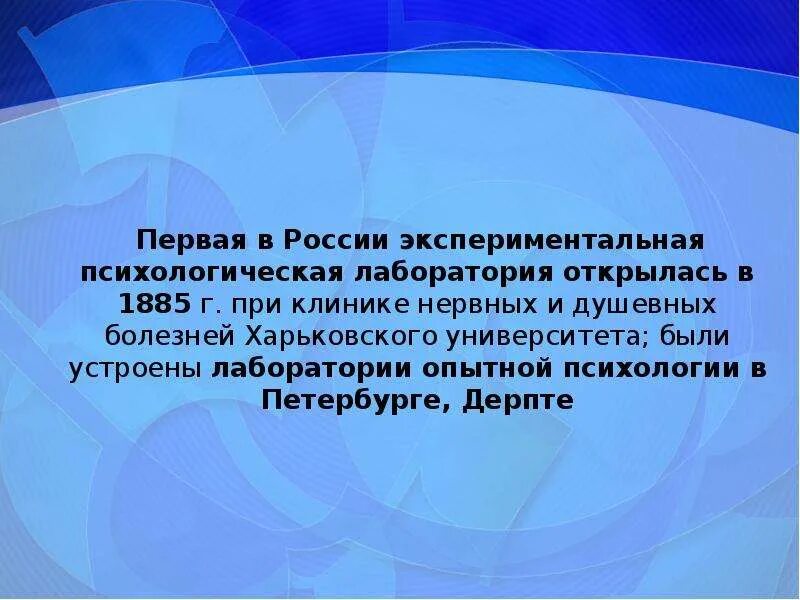 Первая в России экспериментальная психологическая лаборатория открылась в 1885 г. при клинике нервных и душевных болезней Харьковского университета; были устроены лаборатории опытной психологии в Петербурге, Дерпте